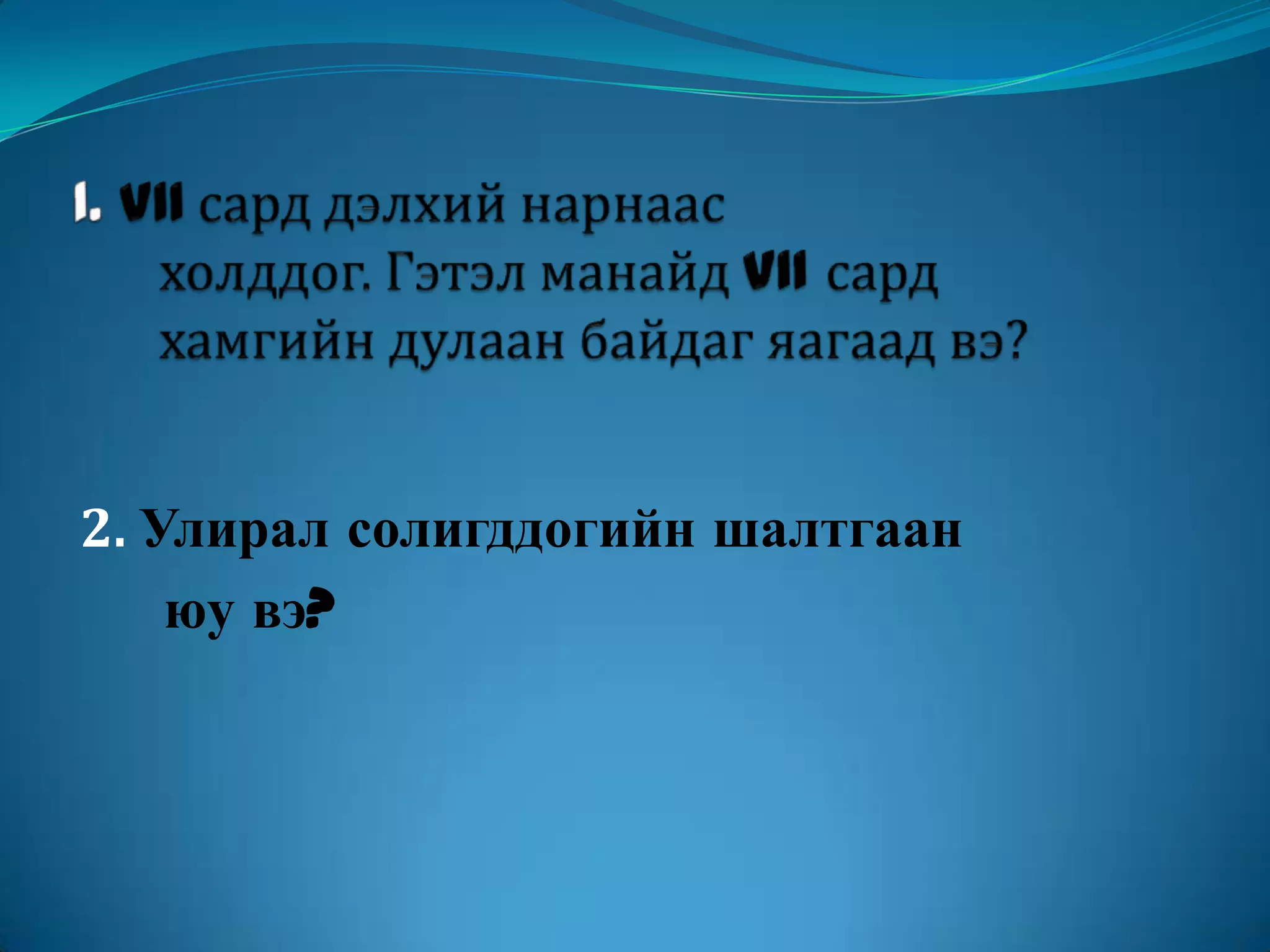 1. VII сард дэлхий нарнаас холддог. Гэтэл манайд VII сард хамгийн дулаан байдаг яагаад вэ?

2. Улирал солигддогийн шалтгаан юу вэ?